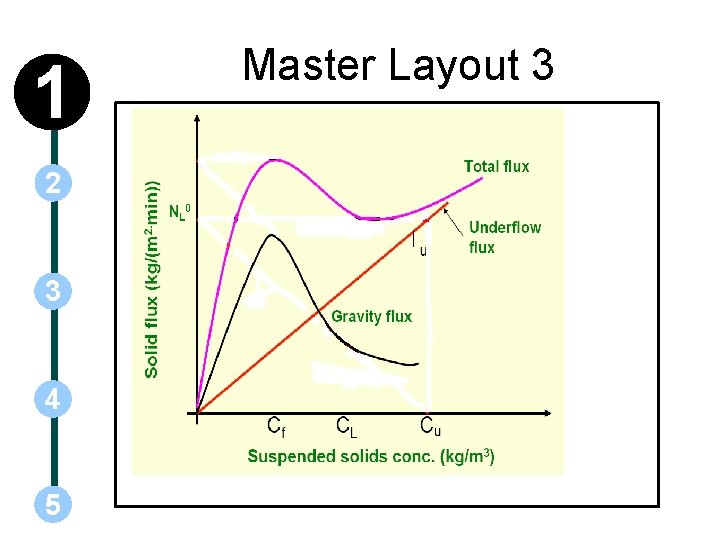 1

2

3

4

5

Master Layout 3

Solid flux (kg/(m$^2$·min))

$N_L{}^0$

Total flux

Underflow flux

$I_u$

Gravity flux

$C_f$ $C_L$ $C_u$

Suspended solids conc. (kg/m$^3$)